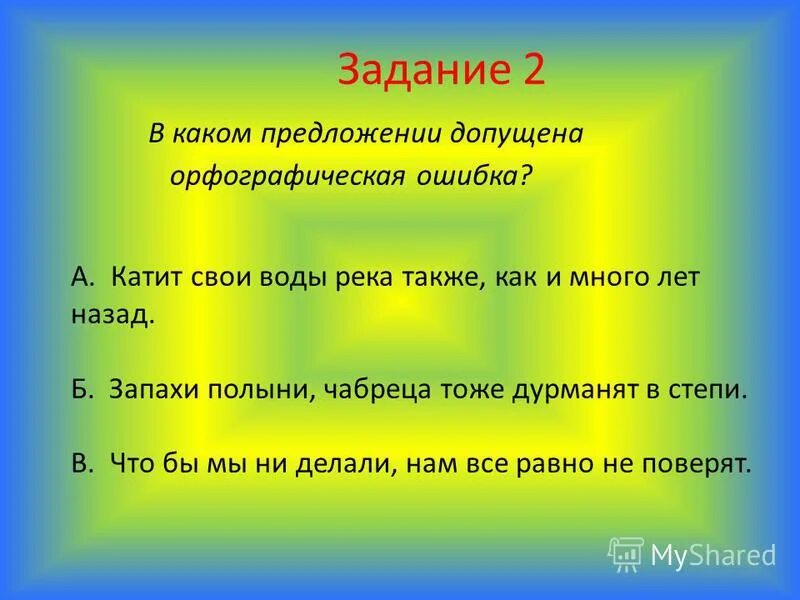 Задание 2

В каком предложении допущена орфографическая ошибка?

А. Катит свои воды река также, как и много лет назад.

Б. Запахи полыни, чабреца тоже дурманят в степи.

В. Что бы мы ни делали, нам все равно не поверят.

MyShared